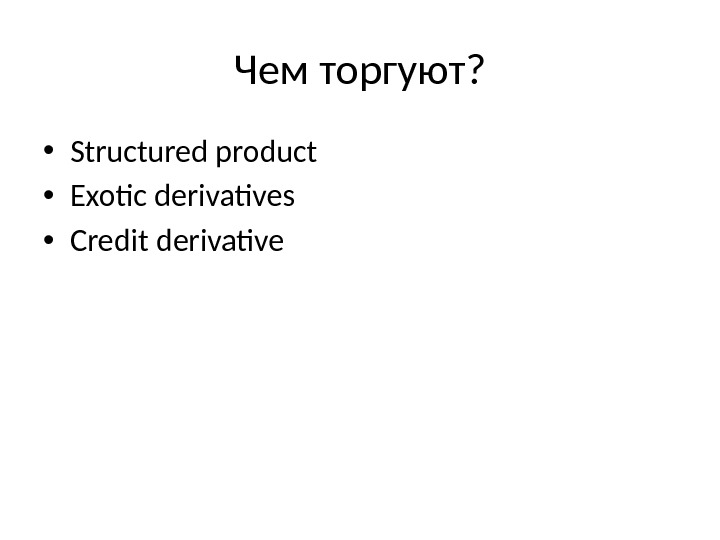 Чем торгуют?

• Structured product
• Exotic derivatives
• Credit derivative